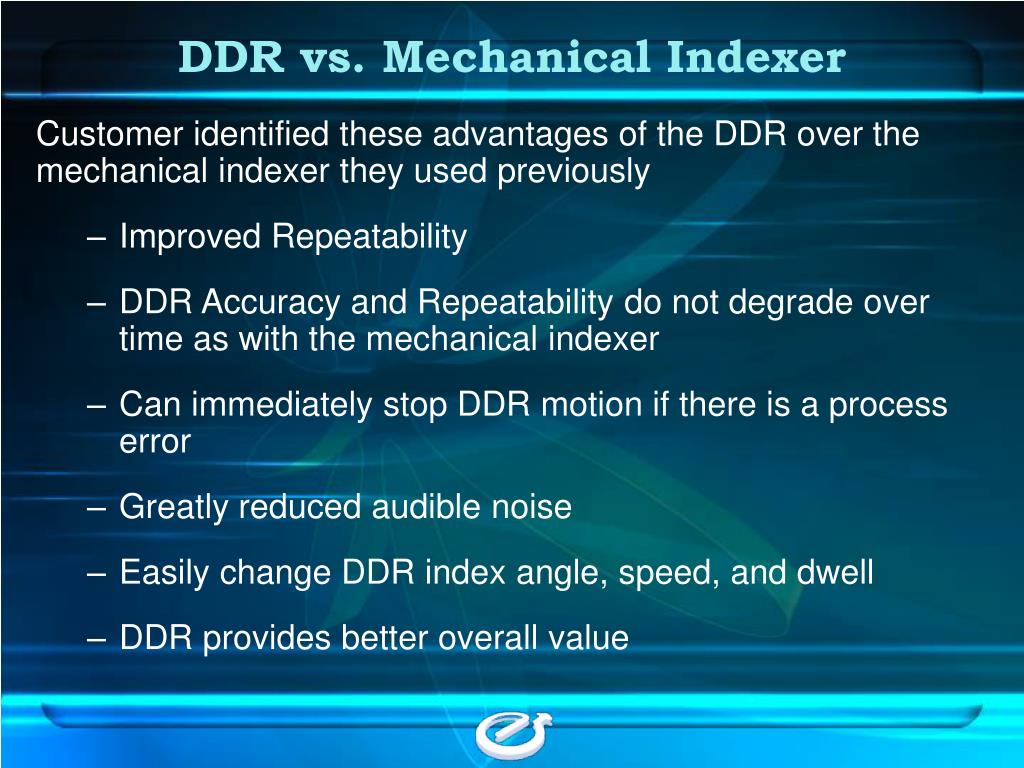 DDR vs. Mechanical Indexer

Customer identified these advantages of the DDR over the mechanical indexer they used previously

– Improved Repeatability

– DDR Accuracy and Repeatability do not degrade over time as with the mechanical indexer

– Can immediately stop DDR motion if there is a process error

– Greatly reduced audible noise

– Easily change DDR index angle, speed, and dwell

– DDR provides better overall value